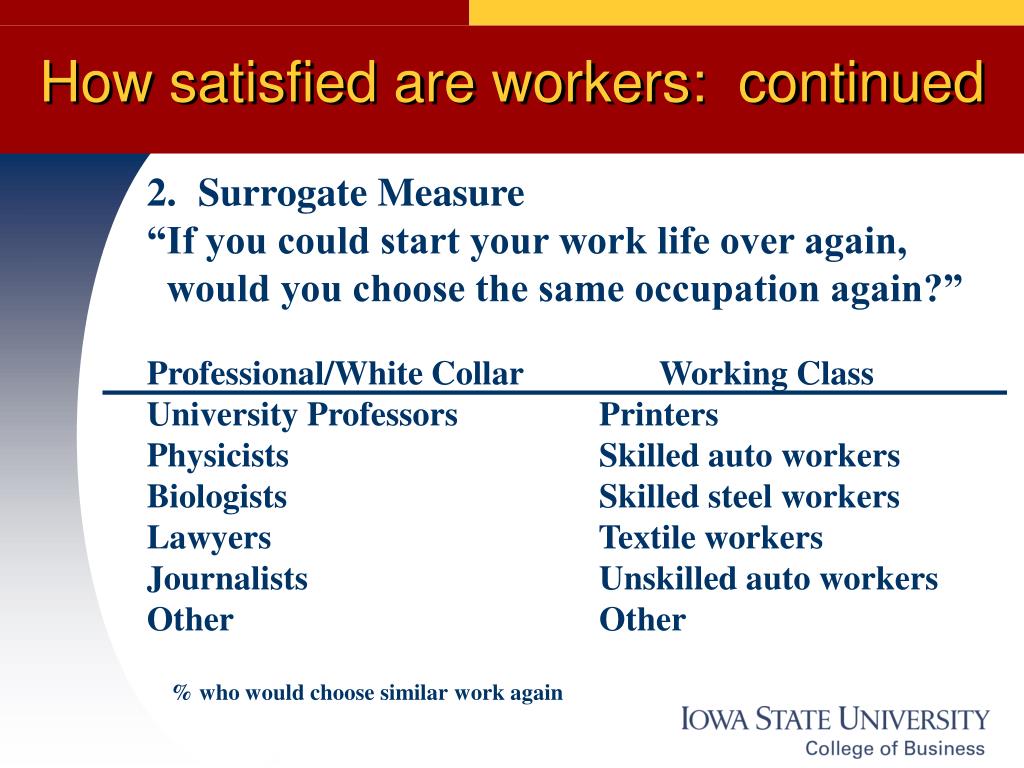 How satisfied are workers: continued

2. Surrogate Measure
“If you could start your work life over again, would you choose the same occupation again?”

| Professional/White Collar | Working Class |
|---|---|
| University Professors | Printers |
| Physicists | Skilled auto workers |
| Biologists | Skilled steel workers |
| Lawyers | Textile workers |
| Journalists | Unskilled auto workers |
| Other | Other |

% who would choose similar work again

IOWA STATE UNIVERSITY
College of Business